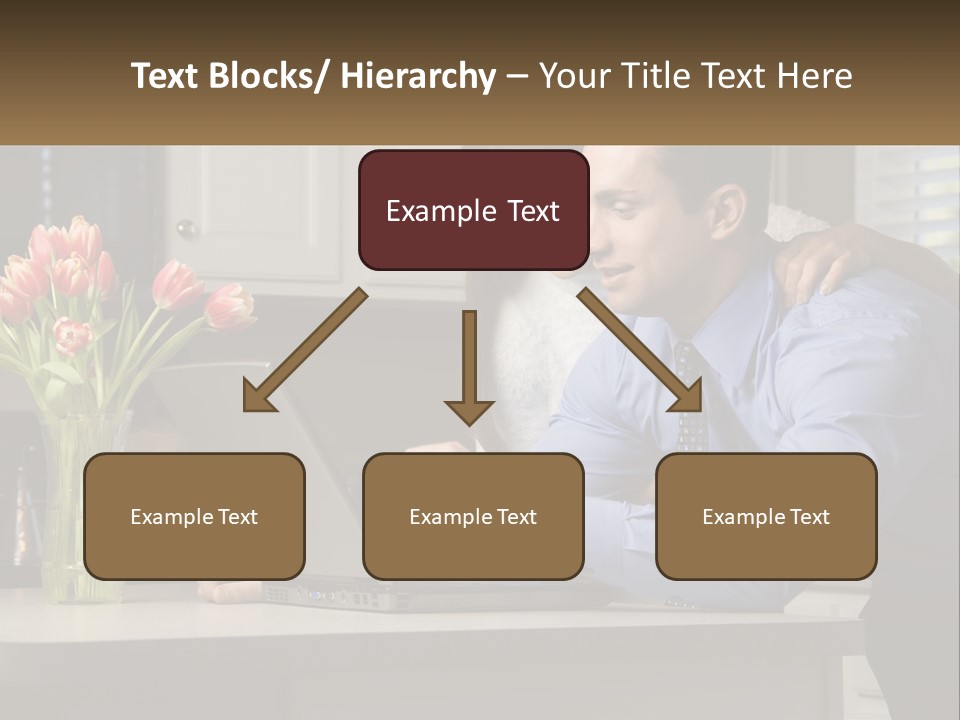 Text Blocks/ Hierarchy – Your Title Text Here

Example Text

Example Text

Example Text

Example Text